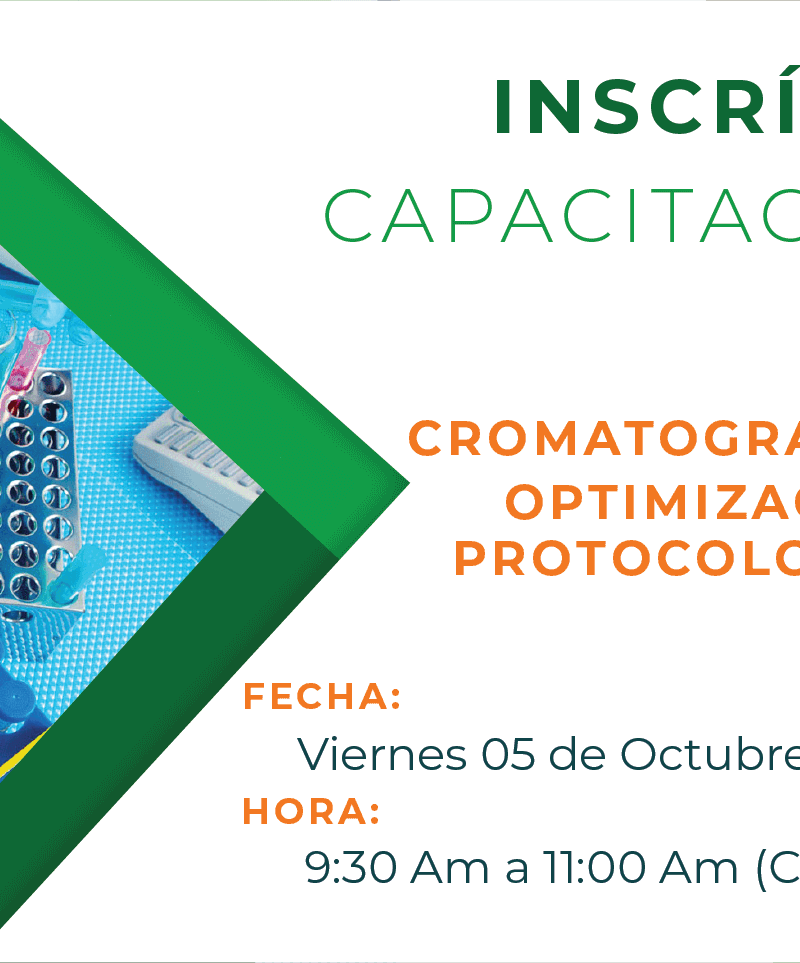 INSCRÍ

CAPACITAC

CROMATOGRA
OPTIMIZAC
PROTOCOLO

FECHA:
Viernes 05 de Octubre

HORA:
9:30 Am a 11:00 Am (C